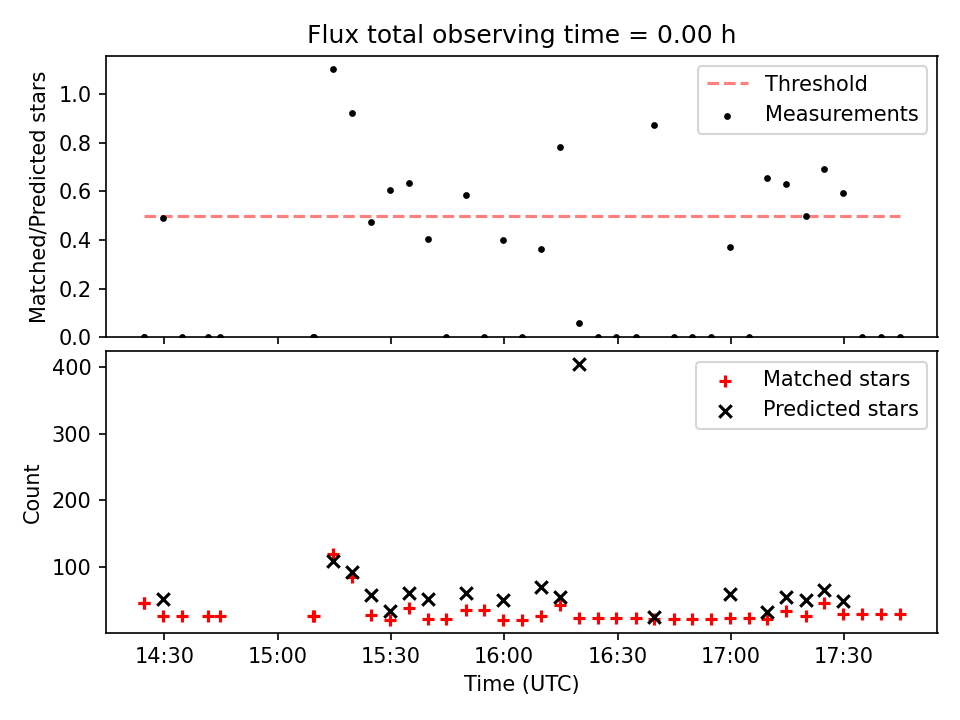 Flux total observing time = 0.00 h

Matched/Predicted stars

1.0
0.8
0.6
0.4
0.2
0.0

Threshold
Measurements

Count

400
300
200
100

Matched stars
Predicted stars

14:30
15:00
15:30
16:00
16:30
17:00
17:30

Time (UTC)